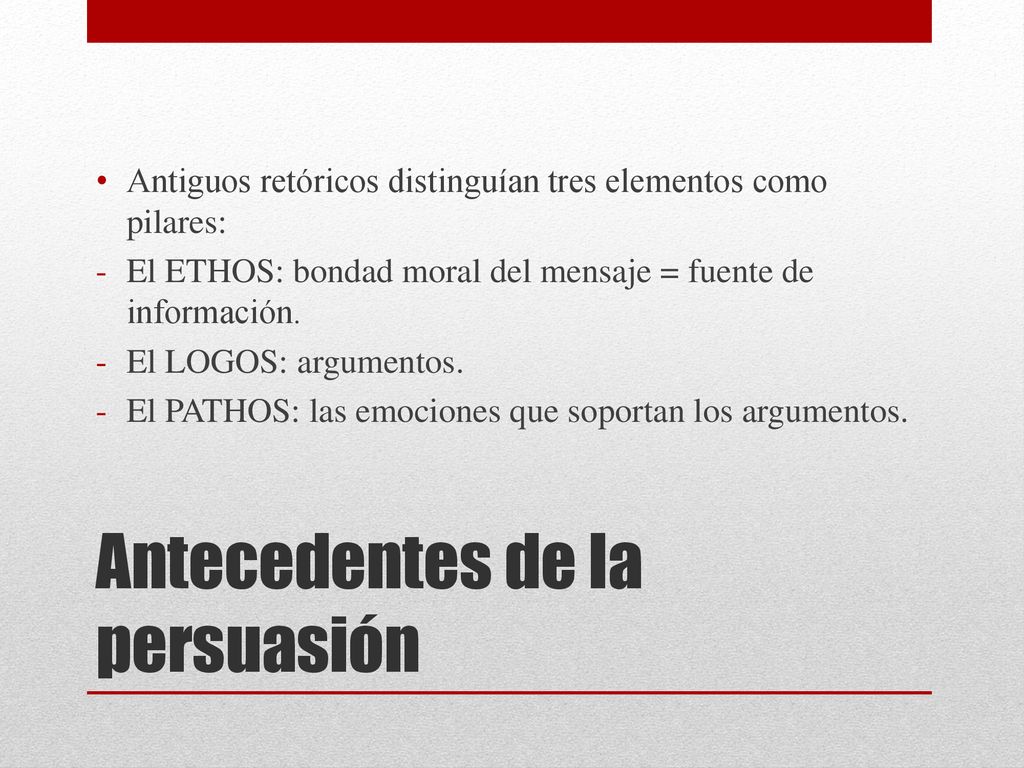 • Antiguos retóricos distinguían tres elementos como pilares:
- El ETHOS: bondad moral del mensaje = fuente de información.
- El LOGOS: argumentos.
- El PATHOS: las emociones que soportan los argumentos.

Antecedentes de la persuasión